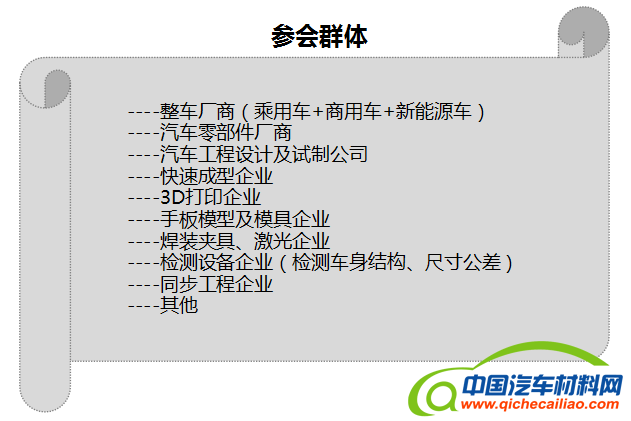 参会群体

----整车厂商（乘用车+商用车+新能源车）
----汽车零部件厂商
----汽车工程设计及试制公司
----快速成型企业
----3D打印企业
----手板模型及模具企业
----焊装夹具、激光企业
----检测设备企业（检测车身结构、尺寸公差）
----同步工程企业
----其他

中国汽车材料网
www.qichecailiao.com